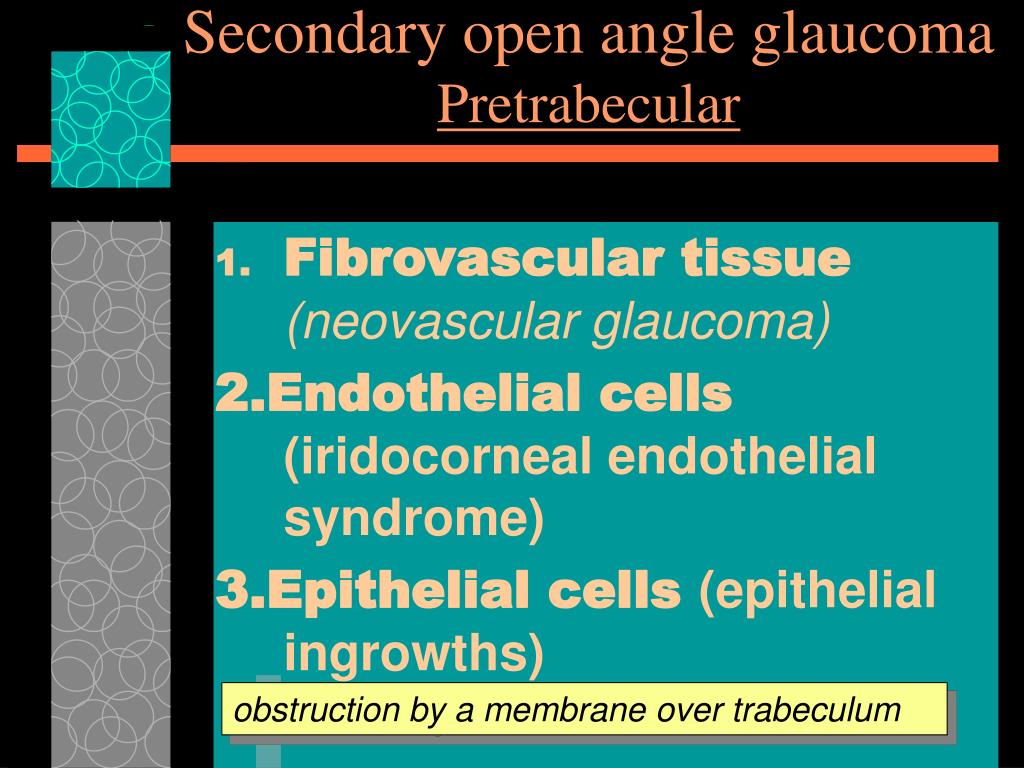 Secondary open angle glaucoma
Pretrabecular

1. Fibrovascular tissue (neovascular glaucoma)

2.Endothelial cells (iridocorneal endothelial syndrome)

3.Epithelial cells (epithelial ingrowths)

obstruction by a membrane over trabeculum